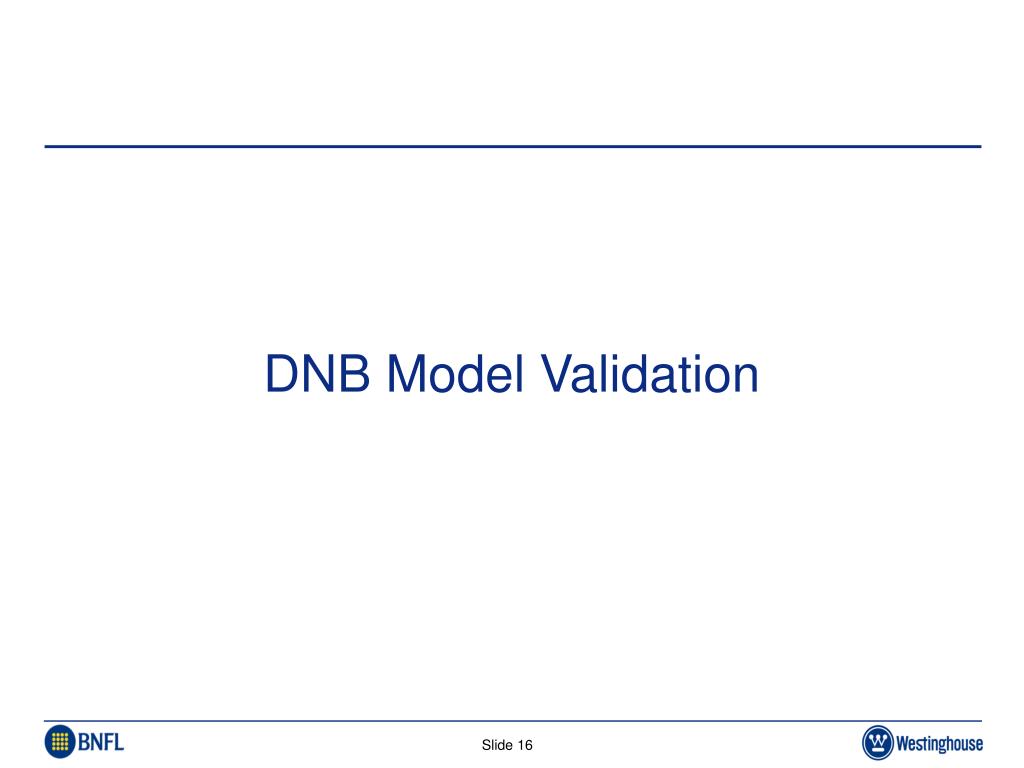 DNB Model Validation

BNFL

Slide 16

Westinghouse